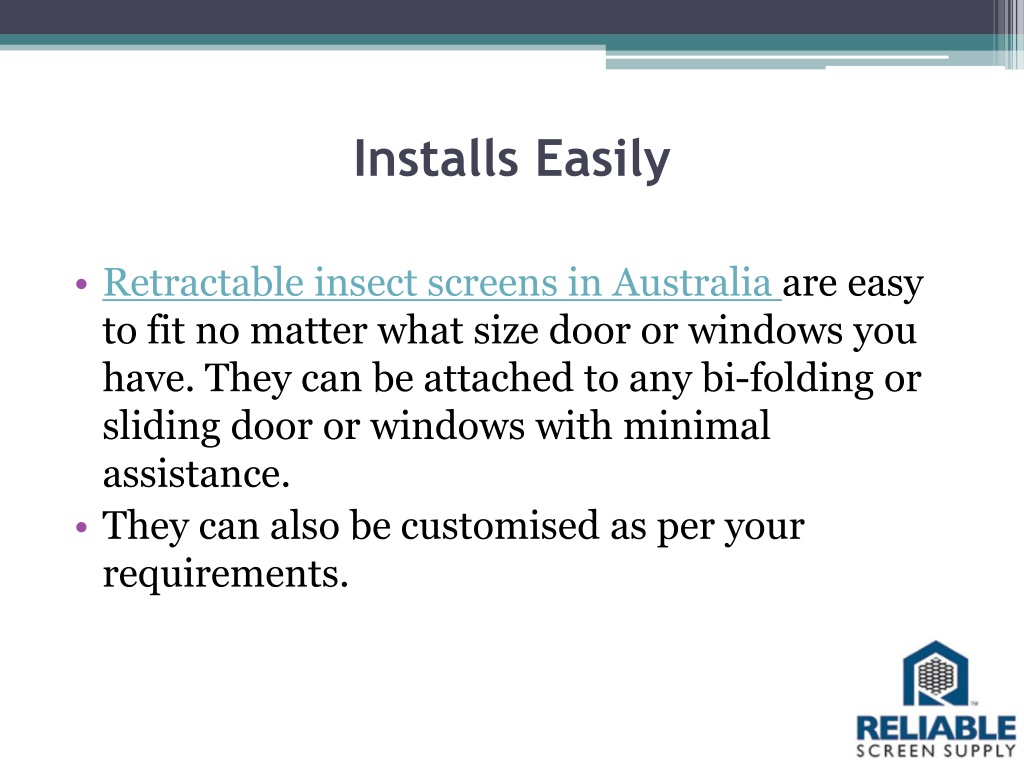 Installs Easily

• Retractable insect screens in Australia are easy to fit no matter what size door or windows you have. They can be attached to any bi-folding or sliding door or windows with minimal assistance.
• They can also be customised as per your requirements.

RELIABLE
SCREEN SUPPLY